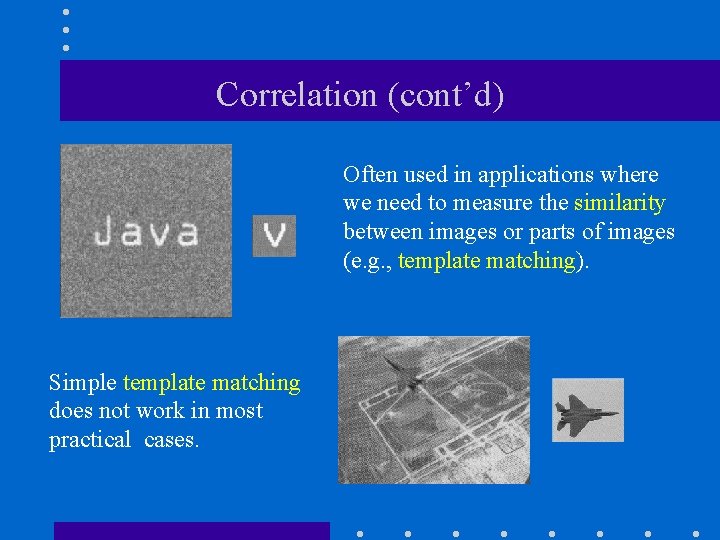 Correlation (cont'd)

Java

v

Often used in applications where we need to measure the similarity between images or parts of images (e.g., template matching).

Simple template matching does not work in most practical cases.